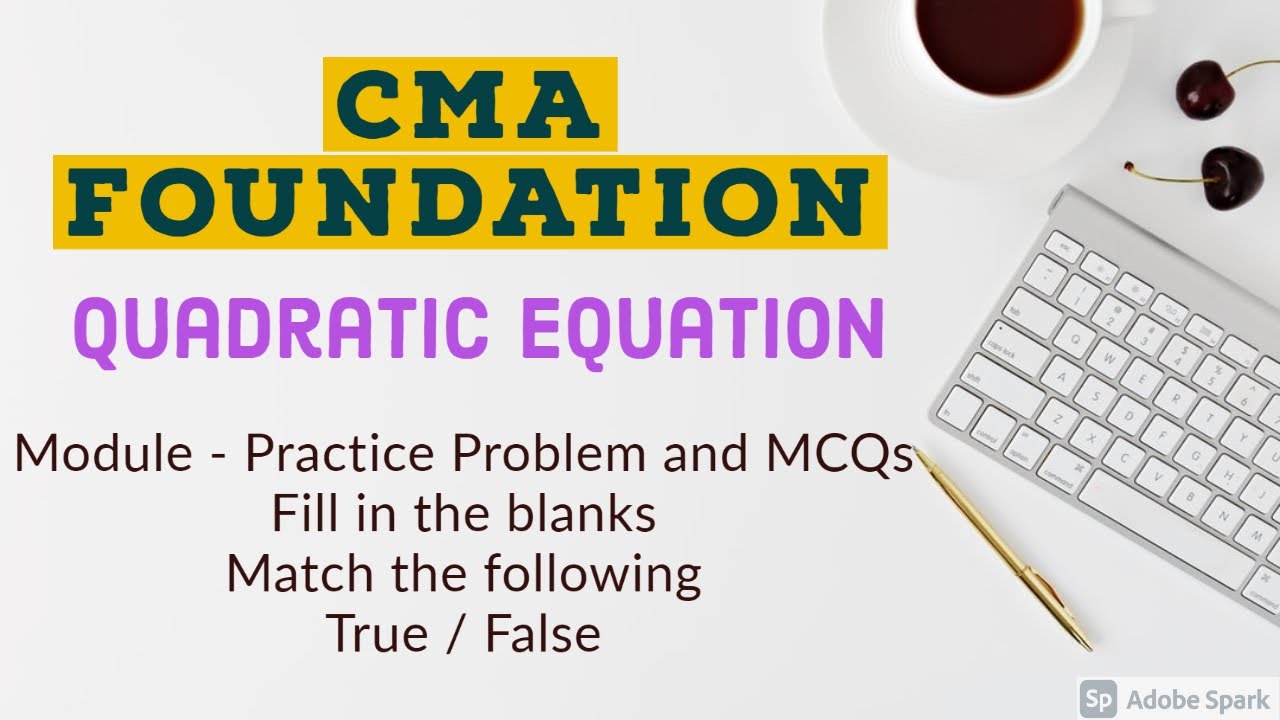 CMA
FOUNDATION

QUADRATIC EQUATION

Module - Practice Problem and MCQs
Fill in the blanks
Match the following
True / False

Sp Adobe Spark